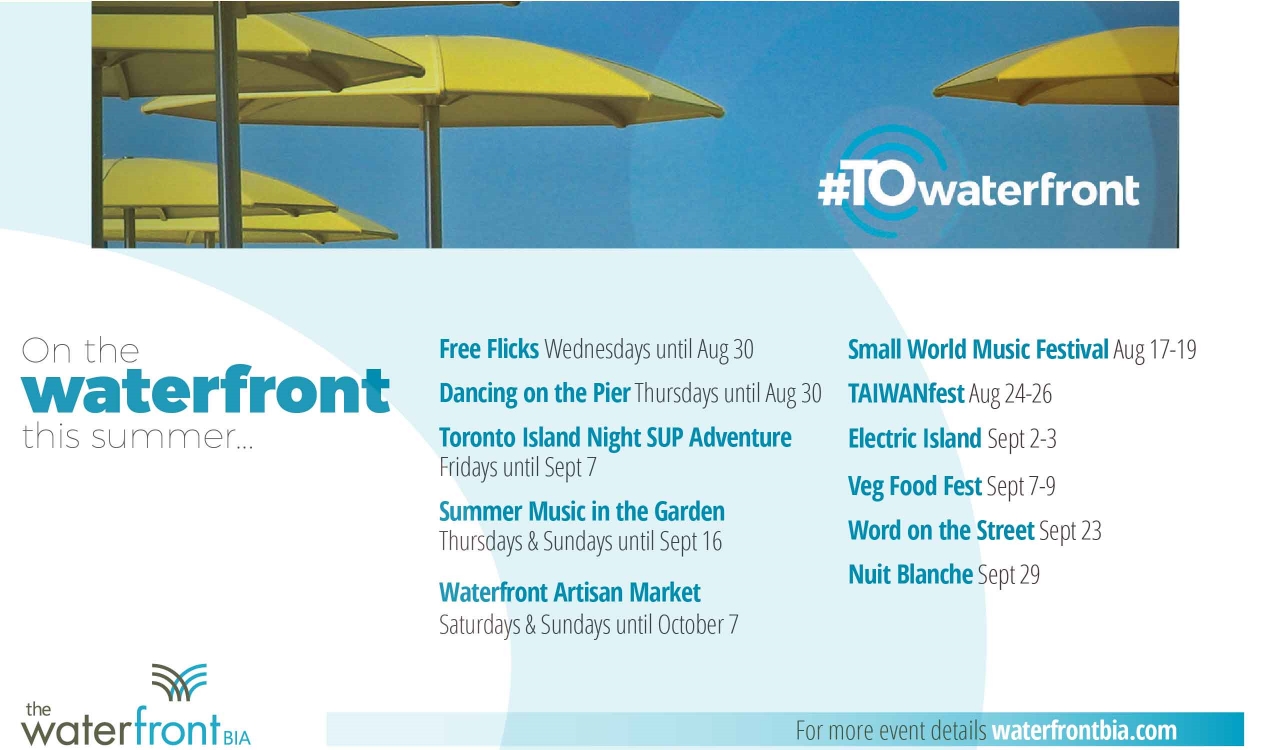 #TOwaterfront

On the waterfront this summer...

Free Flicks Wednesdays until Aug 30

Dancing on the Pier Thursdays until Aug 30

Toronto Island Night SUP Adventure Fridays until Sept 7

Summer Music in the Garden Thursdays & Sundays until Sept 16

Waterfront Artisan Market Saturdays & Sundays until October 7

Small World Music Festival Aug 17-19

TAIWANfest Aug 24-26

Electric Island Sept 2-3

Veg Food Fest Sept 7-9

Word on the Street Sept 23

Nuit Blanche Sept 29

the waterfront BIA

For more event details waterfrontbia.com